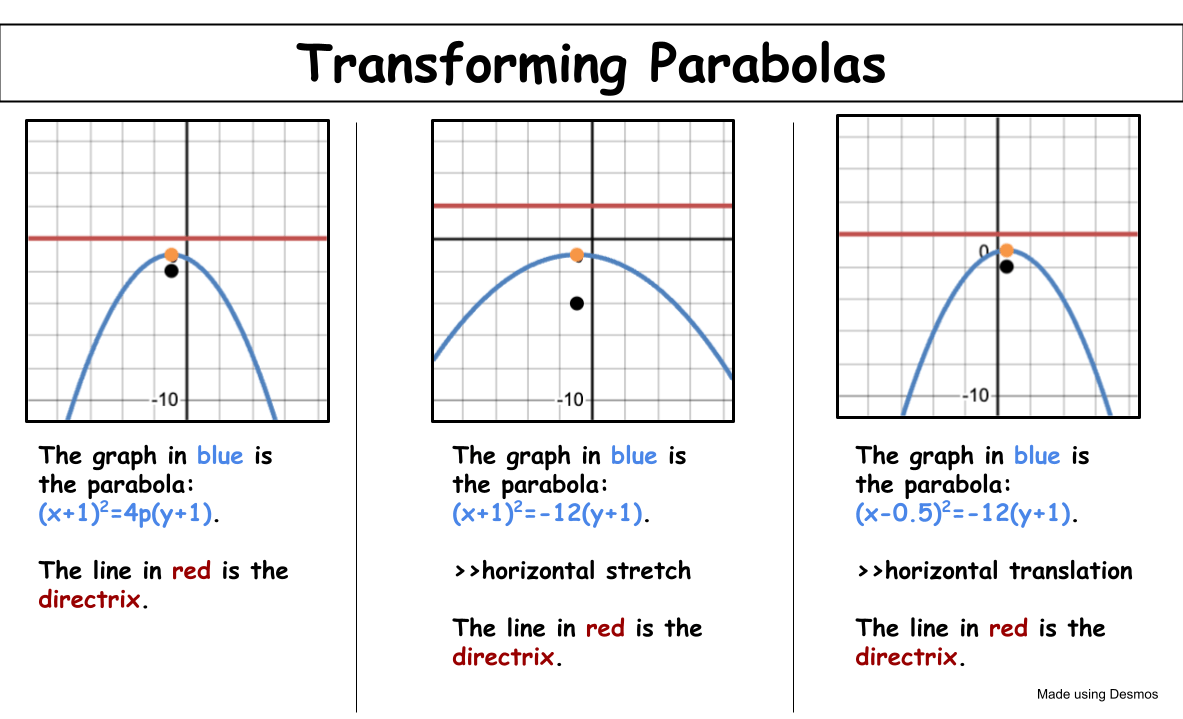 Transforming Parabolas

-10

The graph in blue is the parabola: $(x+1)^2=4p(y+1)$.

The line in red is the directrix.

-10

The graph in blue is the parabola: $(x+1)^2=-12(y+1)$.

>>horizontal stretch

The line in red is the directrix.

0

-10

The graph in blue is the parabola: $(x-0.5)^2=-12(y+1)$.

>>horizontal translation

The line in red is the directrix.

Made using Desmos